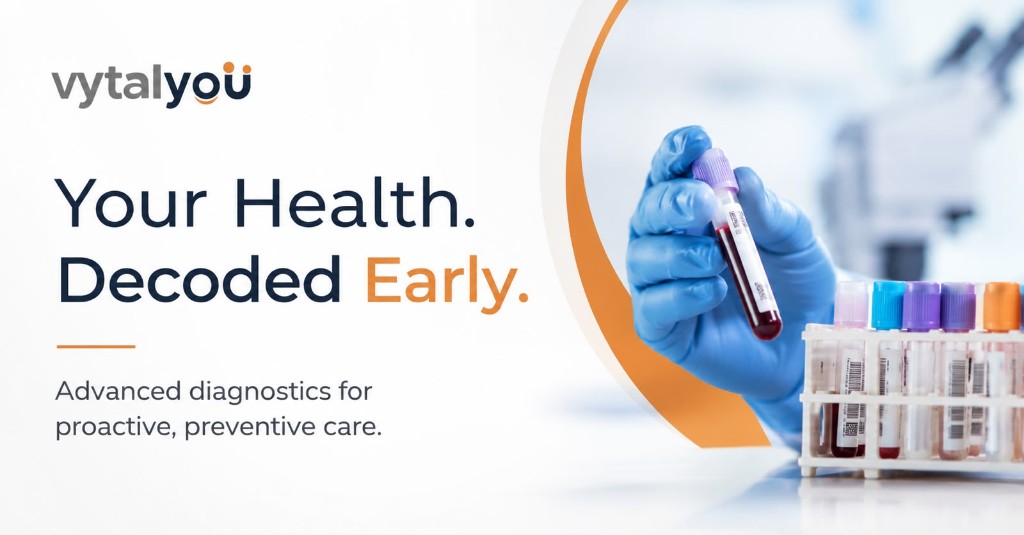 vytalyou

Your Health.
Decoded Early.

Advanced diagnostics for proactive, preventive care.